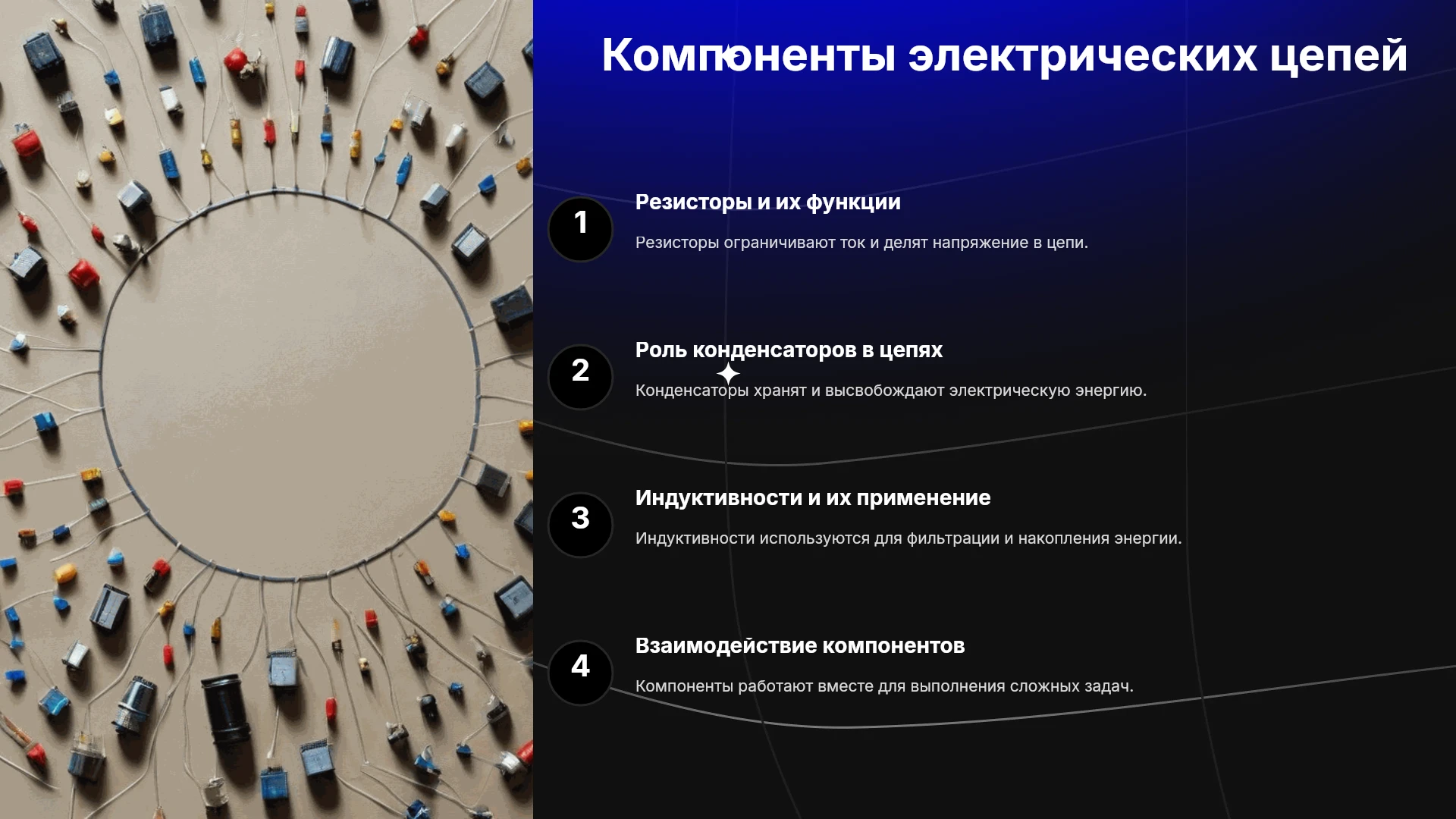 Компоненты электрических цепей

1

Резисторы и их функции

Резисторы ограничивают ток и делят напряжение в цепи.

2

Роль конденсаторов в цепях

Конденсаторы хранят и высвобождают электрическую энергию.

3

Индуктивности и их применение

Индуктивности используются для фильтрации и накопления энергии.

4

Взаимодействие компонентов

Компоненты работают вместе для выполнения сложных задач.